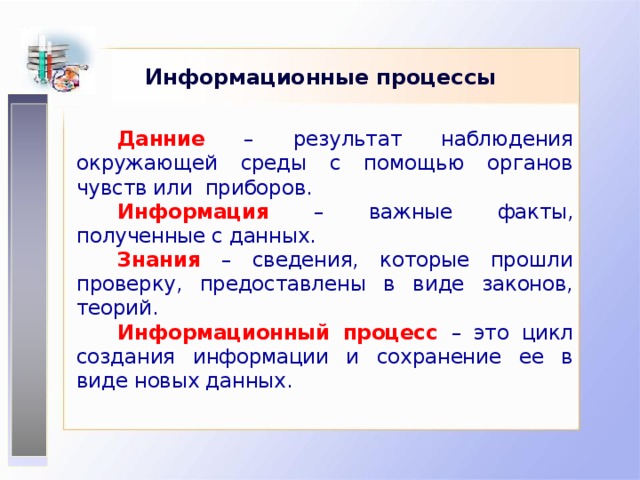 Информационные процессы

Данние – результат наблюдения окружающей среды с помощью органов чувств или приборов.

Информация – важные факты, полученные с данных.

Знания – сведения, которые прошли проверку, предоставлены в виде законов, теорий.

Информационный процесс – это цикл создания информации и сохранение ее в виде новых данных.